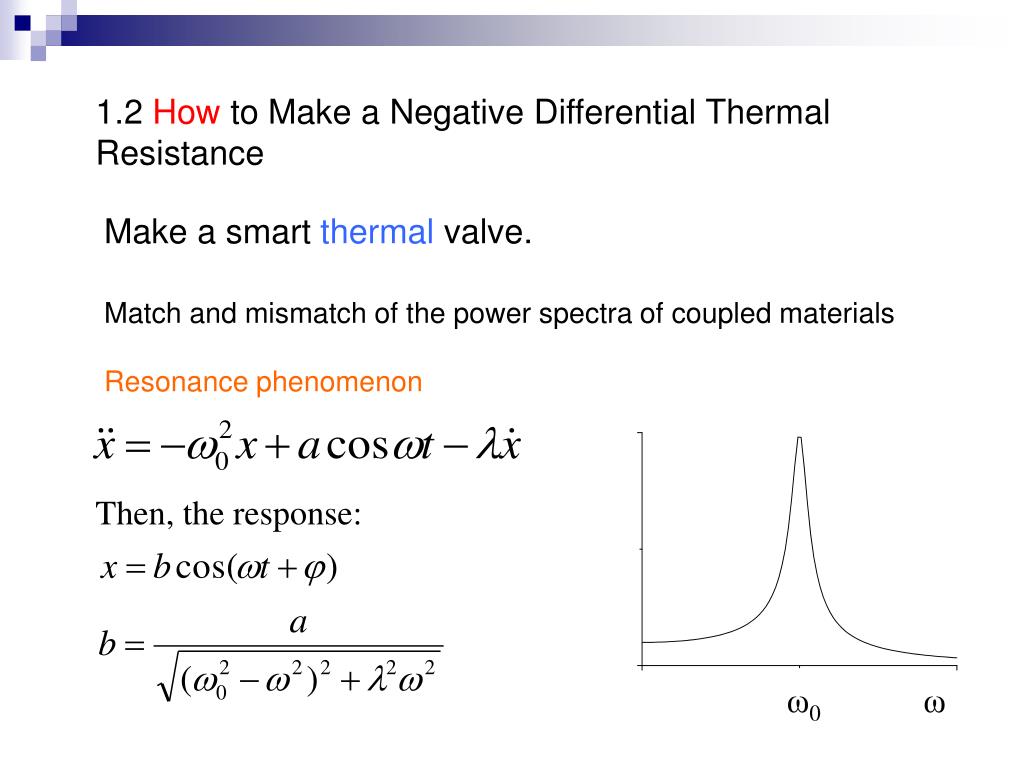 1.2 How to Make a Negative Differential Thermal Resistance

Make a smart thermal valve.

Match and mismatch of the power spectra of coupled materials

Resonance phenomenon

$\ddot{x} = -\omega_0^2 x + a\cos\omega t - \lambda\dot{x}$

Then, the response:

$x = b\cos(\omega t + \varphi)$

$b = \frac{a}{\sqrt{(\omega_0^2 - \omega^2)^2 + \lambda^2\omega^2}}$

$\omega_0$ $\omega$